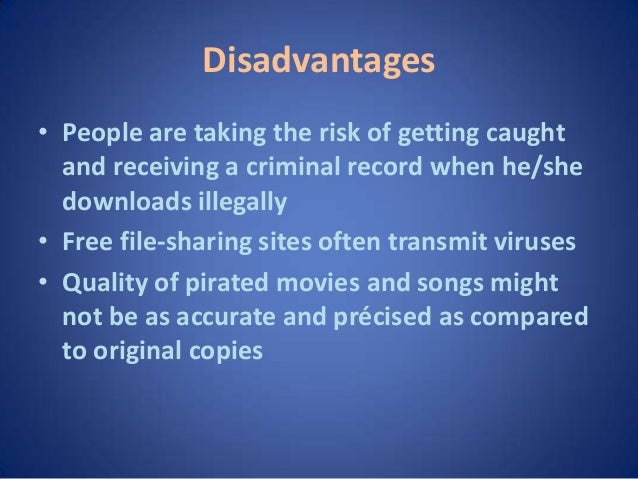 Disadvantages

• People are taking the risk of getting caught and receiving a criminal record when he/she downloads illegally
• Free file-sharing sites often transmit viruses
• Quality of pirated movies and songs might not be as accurate and précised as compared to original copies